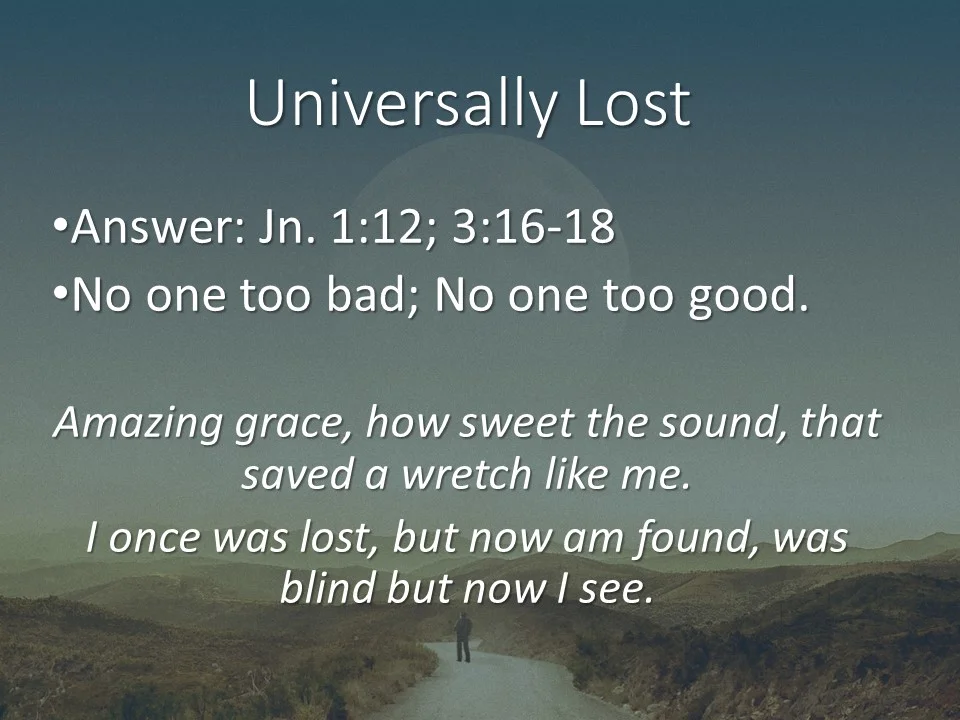 Universally Lost

•Answer: Jn. 1:12; 3:16-18

•No one too bad; No one too good.

Amazing grace, how sweet the sound, that saved a wretch like me.

I once was lost, but now am found, was blind but now I see.